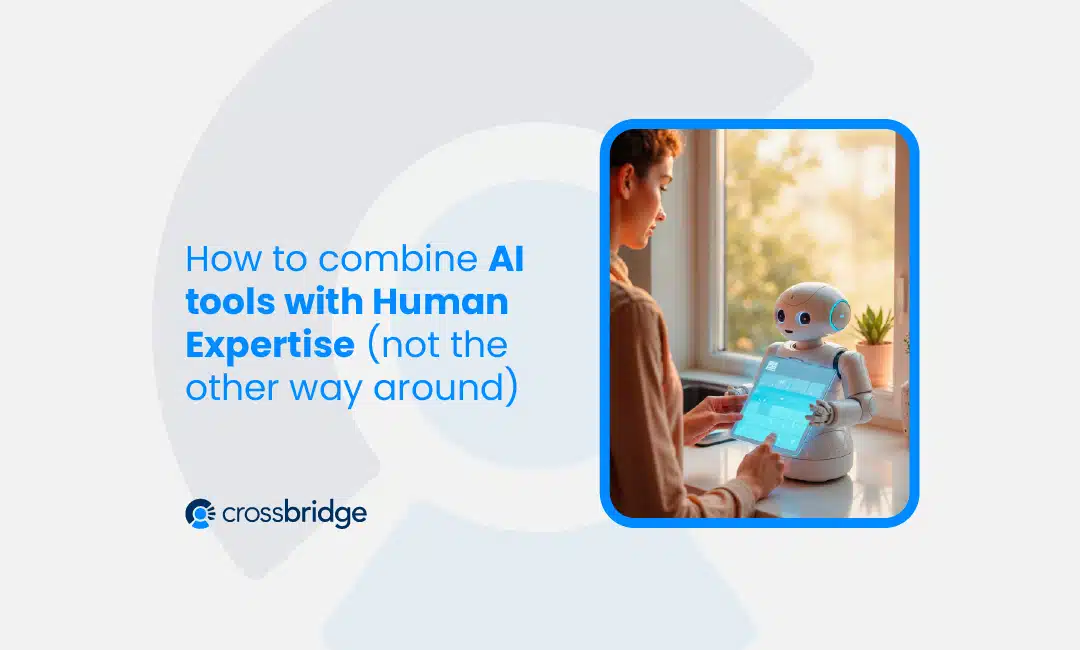 How to combine AI tools with Human Expertise (not the other way around)

crossbridge